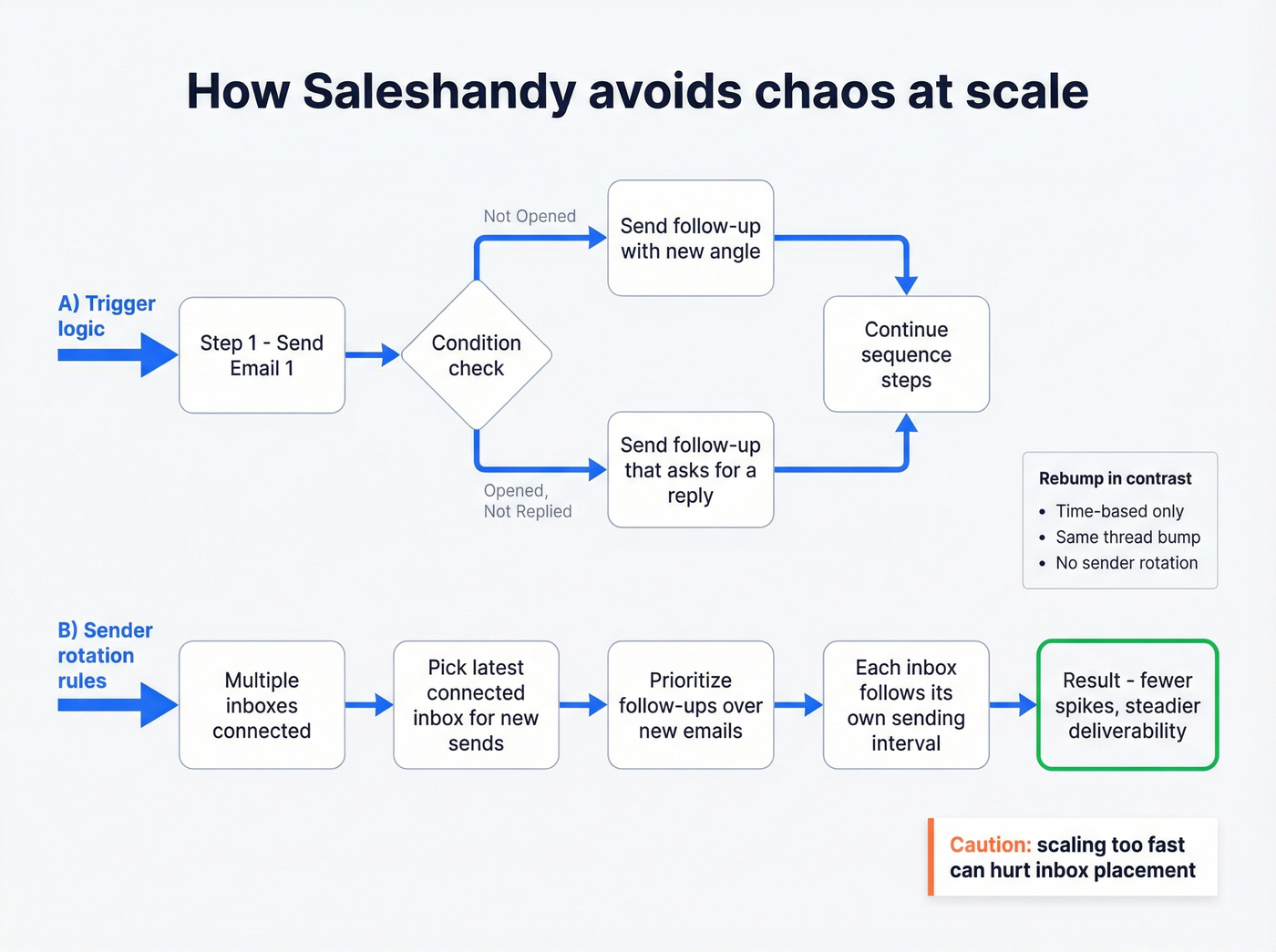 How Saleshandy avoids chaos at scale

A) Trigger logic

Step 1 - Send Email 1

Condition check

Not Opened

Send follow-up with new angle

Opened, Not Replied

Send follow-up that asks for a reply

Continue sequence steps

Rebump in contrast
• Time-based only
• Same thread bump
• No sender rotation

B) Sender rotation rules

Multiple inboxes connected

Pick latest connected inbox for new sends

Prioritize follow-ups over new emails

Each inbox follows its own sending interval

Result - fewer spikes, steadier deliverability

Caution: scaling too fast can hurt inbox placement